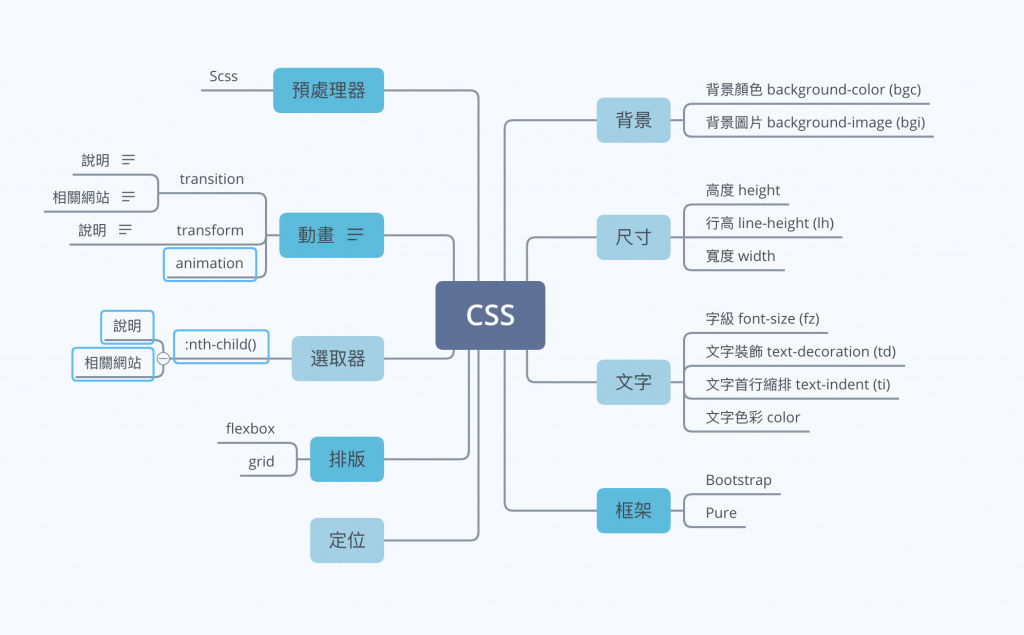 CSS

預處理器
Scss

動畫
transition
說明
相關網站
transform
說明
animation

選取器
:nth-child()
說明
相關網站

排版
flexbox
grid

定位

背景
背景顏色 background-color (bgc)
背景圖片 background-image (bgi)

尺寸
高度 height
行高 line-height (lh)
寬度 width

文字
字級 font-size (fz)
文字裝飾 text-decoration (td)
文字首行縮排 text-indent (ti)
文字色彩 color

框架
Bootstrap
Pure